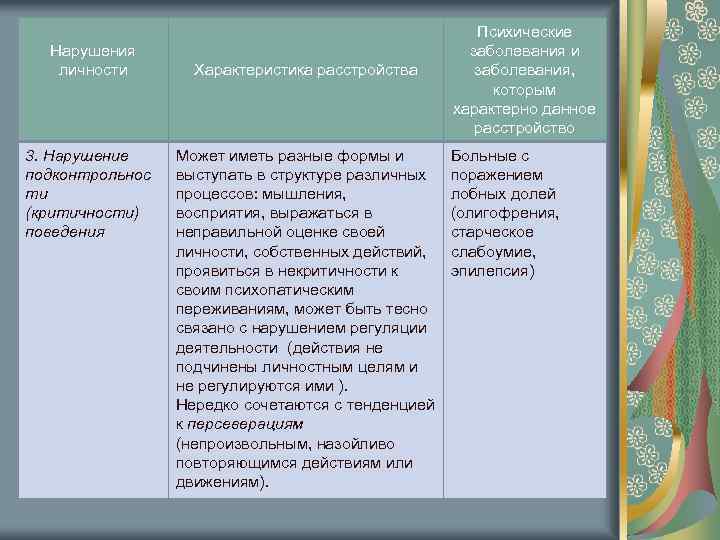 | Нарушения личности | Характеристика расстройства | Психические заболевания и заболевания, которым характерно данное расстройство |
|---|---|---|
| 3. Нарушение подконтрольности (критичности) поведения | Может иметь разные формы и выступать в структуре различных процессов: мышления, восприятия, выражаться в неправильной оценке своей личности, собственных действий, проявиться в некритичности к своим психопатическим переживаниям, может быть тесно связано с нарушением регуляции деятельности (действия не подчинены личностным целям и не регулируются ими ). Нередко сочетаются с тенденцией к персеверациям (непроизвольным, назойливо повторяющимся действиям или движениям). | Больные с поражением лобных долей (олигофрения, старческое слабоумие, эпилепсия) |